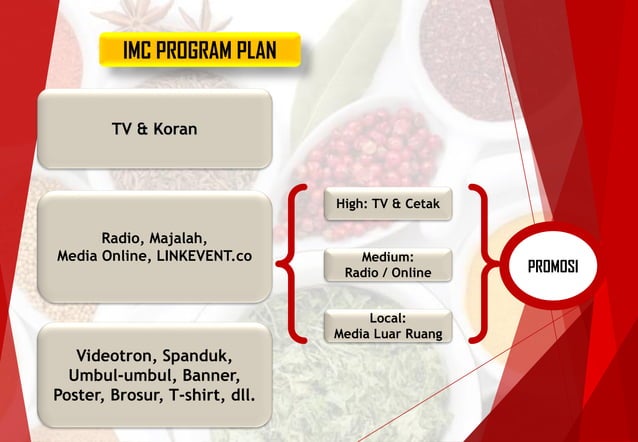 IMC PROGRAM PLAN

TV & Koran

Radio, Majalah,
Media Online, LINKEVENT.co

Videotron, Spanduk,
Umbul-umbul, Banner,
Poster, Brosur, T-shirt, dll.

High: TV & Cetak

Medium:
Radio / Online

Local:
Media Luar Ruang

PROMOSI